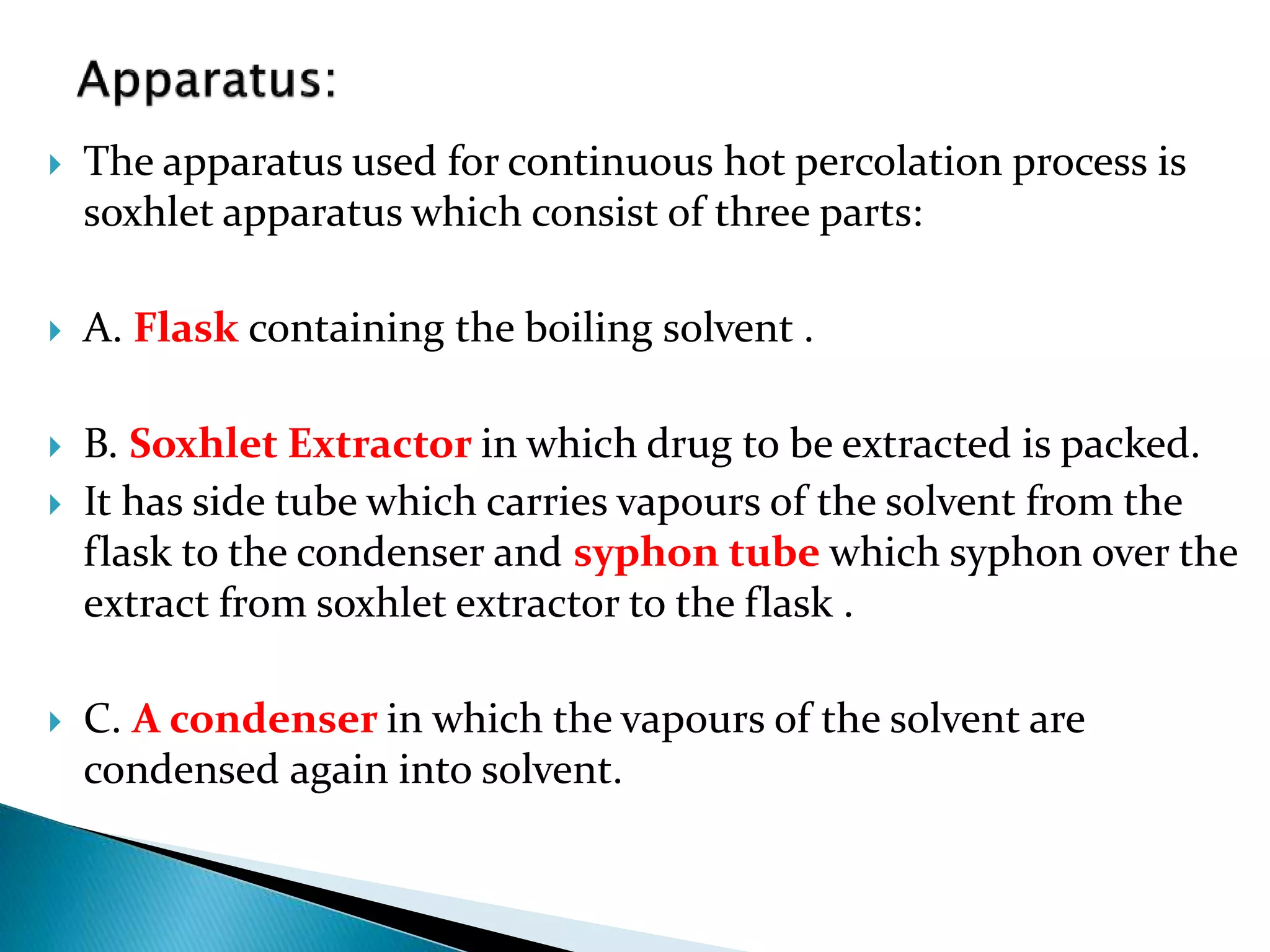 Apparatus:

The apparatus used for continuous hot percolation process is soxhlet apparatus which consist of three parts:

A. Flask containing the boiling solvent .

B. Soxhlet Extractor in which drug to be extracted is packed.

It has side tube which carries vapours of the solvent from the flask to the condenser and syphon tube which syphon over the extract from soxhlet extractor to the flask .

C. A condenser in which the vapours of the solvent are condensed again into solvent.